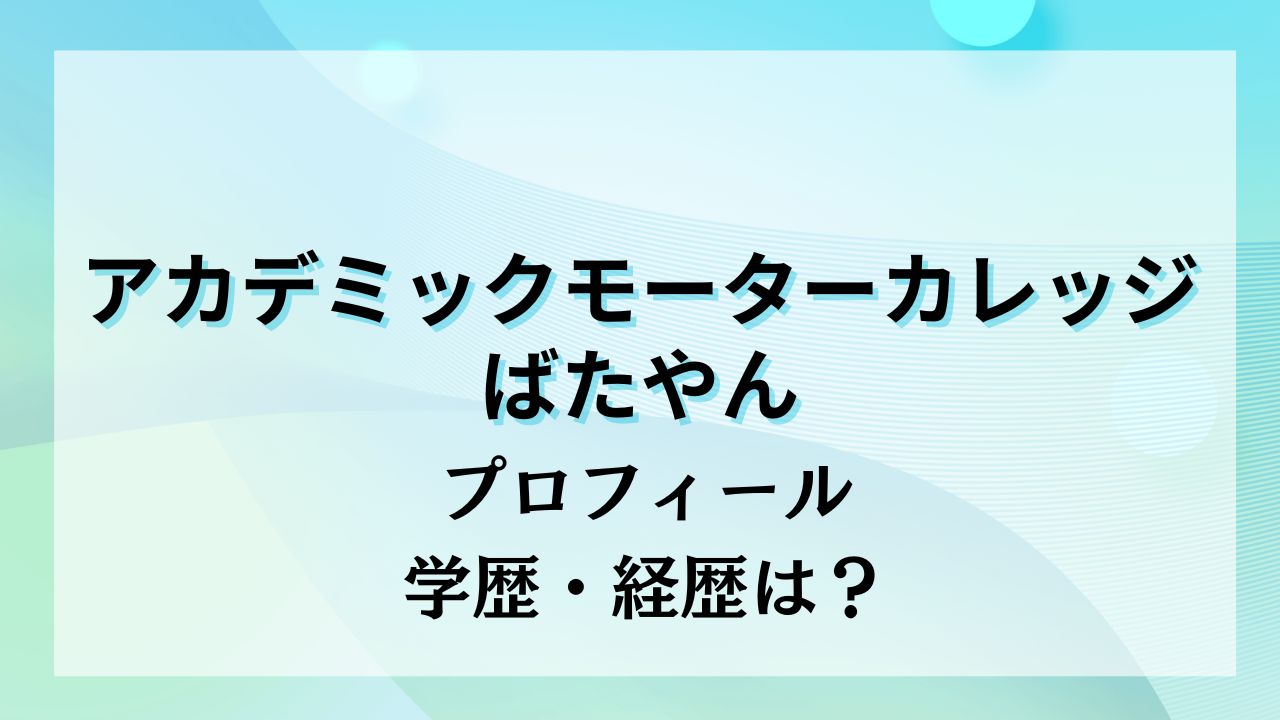 アカデミックモーターカレッジ
ばたやん

プロフィール
学歴・経歴は？